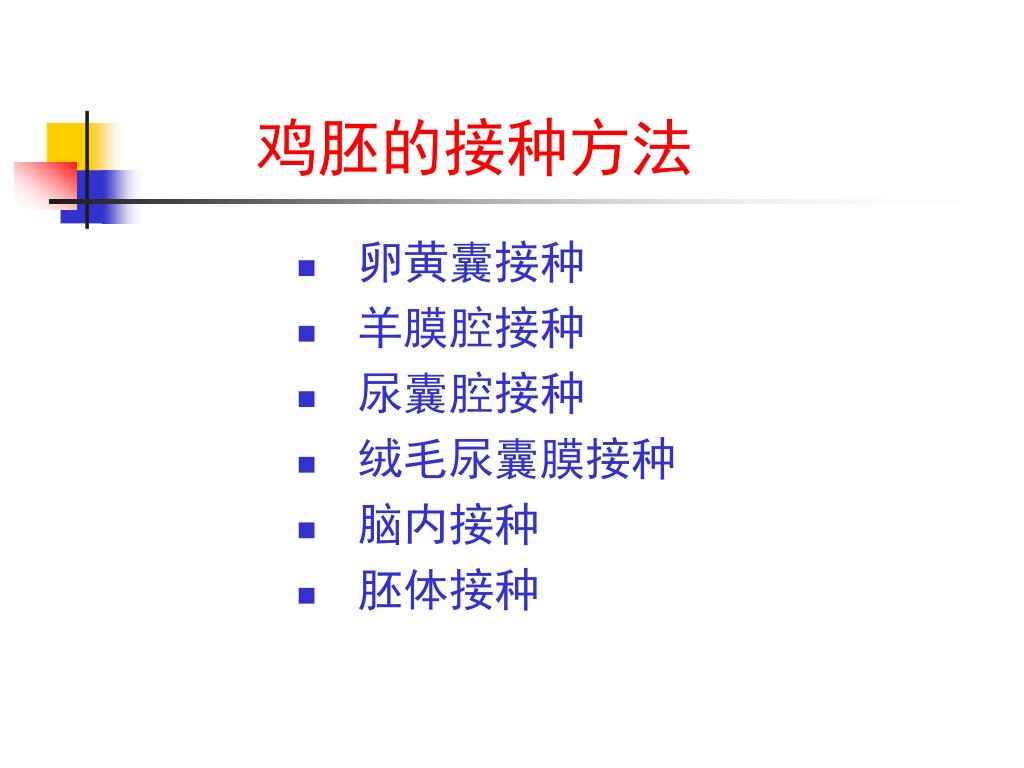 鸡胚的接种方法

- 卵黄囊接种
- 羊膜腔接种
- 尿囊腔接种
- 绒毛尿囊膜接种
- 脑内接种
- 胚体接种